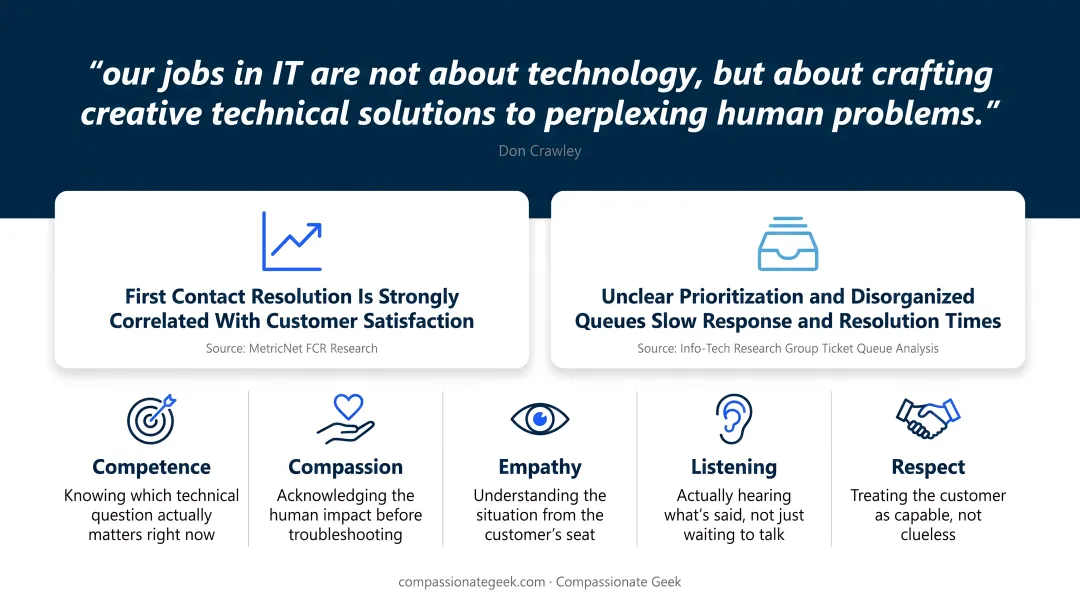 “our jobs in IT are not about technology, but about crafting creative technical solutions to perplexing human problems.”

Don Crawley

First Contact Resolution Is Strongly Correlated With Customer Satisfaction

Source: MetricNet FCR Research

Unclear Prioritization and Disorganized Queues Slow Response and Resolution Times

Source: Info-Tech Research Group Ticket Queue Analysis

Competence

Knowing which technical question actually matters right now

Compassion

Acknowledging the human impact before troubleshooting

Empathy

Understanding the situation from the customer’s seat

Listening

Actually hearing what’s said, not just waiting to talk

Respect

Treating the customer as capable, not clueless

compassionategeek.com · Compassionate Geek